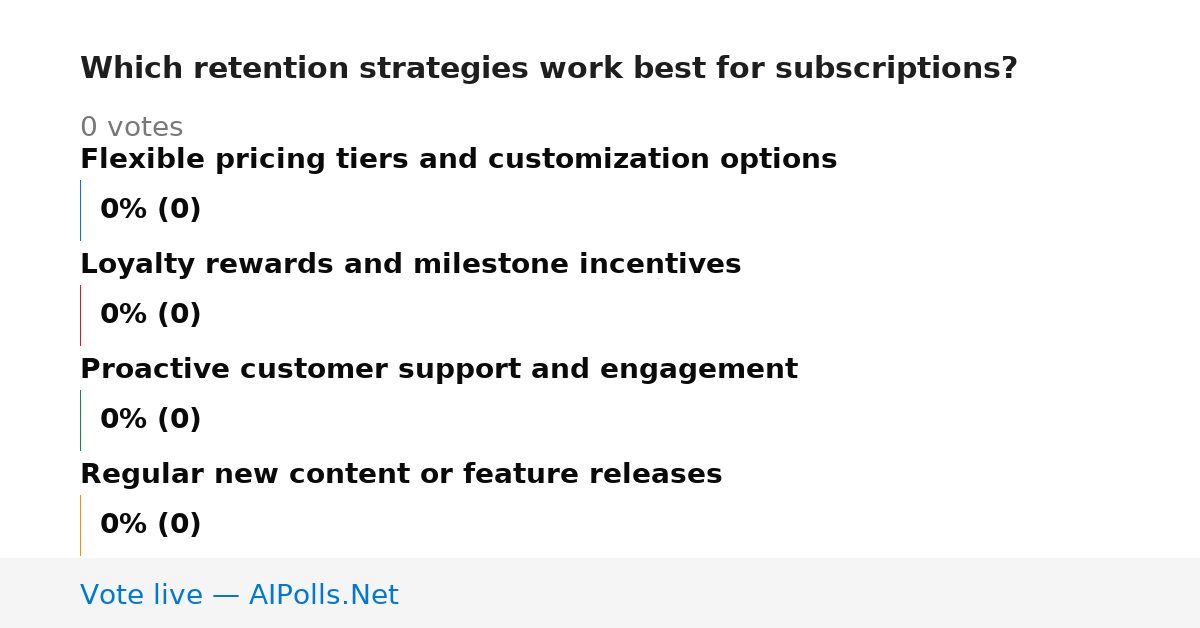 Which retention strategies work best for subscriptions?

0 votes

Flexible pricing tiers and customization options

0% (0)

Loyalty rewards and milestone incentives

0% (0)

Proactive customer support and engagement

0% (0)

Regular new content or feature releases

0% (0)

Vote live — AIPolls.Net